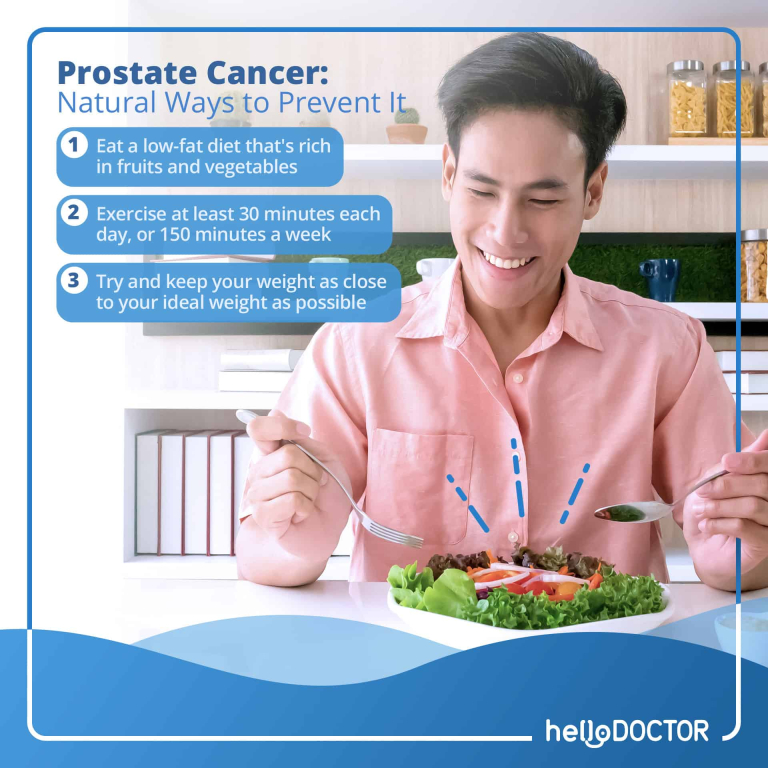 Prostate Cancer:
Natural Ways to Prevent It

1 Eat a low-fat diet that's rich in fruits and vegetables

2 Exercise at least 30 minutes each day, or 150 minutes a week

3 Try and keep your weight as close to your ideal weight as possible

helloDOCTOR